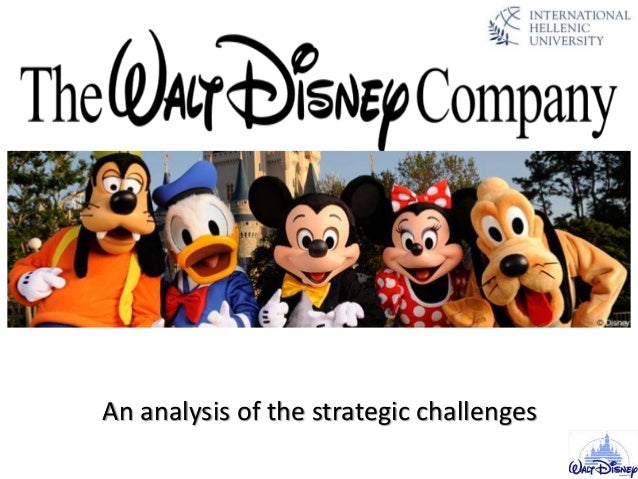 INTERNATIONAL
HELLENIC
UNIVERSITY

The Walt Disney Company

© Disney

An analysis of the strategic challenges

Walt Disney